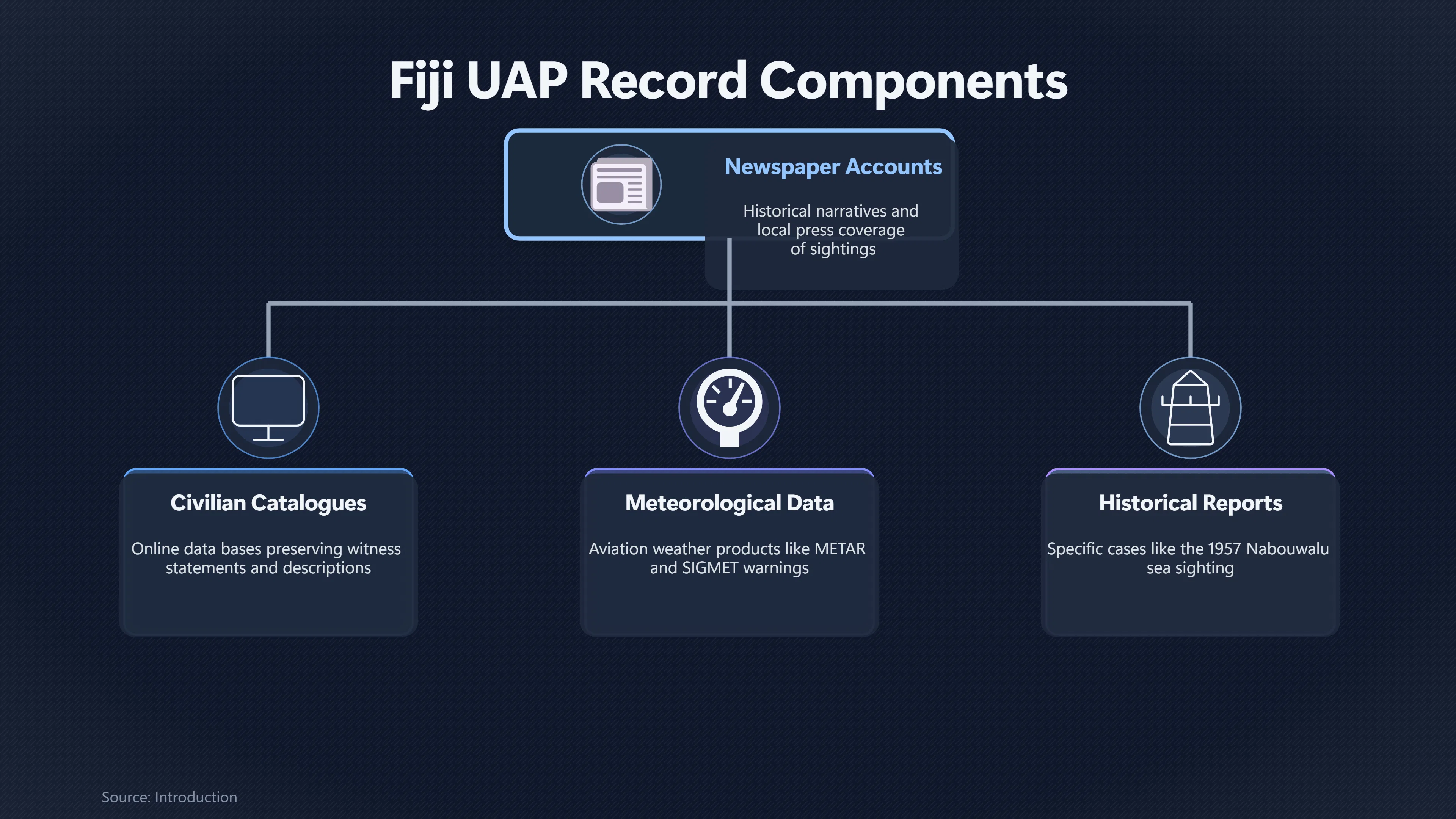 Fiji UAP Record Components

Newspaper Accounts

Historical narratives and local press coverage of sightings

Civilian Catalogues

Online data bases preserving witness statements and descriptions

Meteorological Data

Aviation weather products like METAR and SIGMET warnings

Historical Reports

Specific cases like the 1957 Nabouwalu sea sighting

Source: Introduction